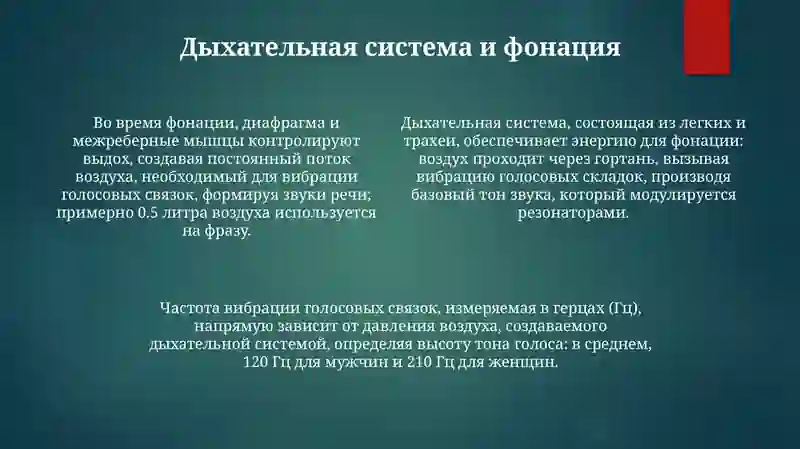 Дыхательная система и фонация

Во время фонации, диафрагма и межреберные мышцы контролируют выдох, создавая постоянный поток воздуха, необходимый для вибрации голосовых связок, формируя звуки речи; примерно 0.5 литра воздуха используется на фразу.

Дыхательная система, состоящая из легких и трахеи, обеспечивает энергию для фонации: воздух проходит через гортань, вызывая вибрацию голосовых складок, производя базовый тон звука, который модулируется резонаторами.

Частота вибрации голосовых связок, измеряемая в герцах (Гц), напрямую зависит от давления воздуха, создаваемого дыхательной системой, определяя высоту тона голоса: в среднем, 120 Гц для мужчин и 210 Гц для женщин.